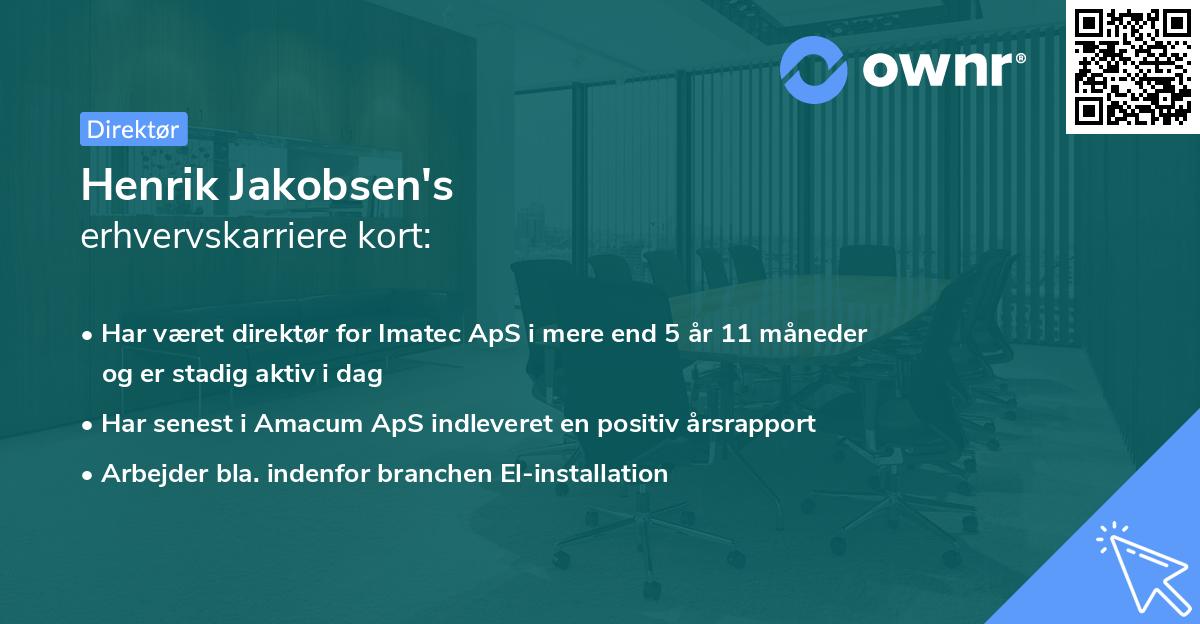 ownr®

Direktør

Henrik Jakobsen's
erhvervskarriere kort:

• Har været direktør for Imatec ApS i mere end 5 år 11 måneder og er stadig aktiv i dag
• Har senest i Amacum ApS indleveret en positiv årsrapport
• Arbejder bla. indenfor branchen El-installation